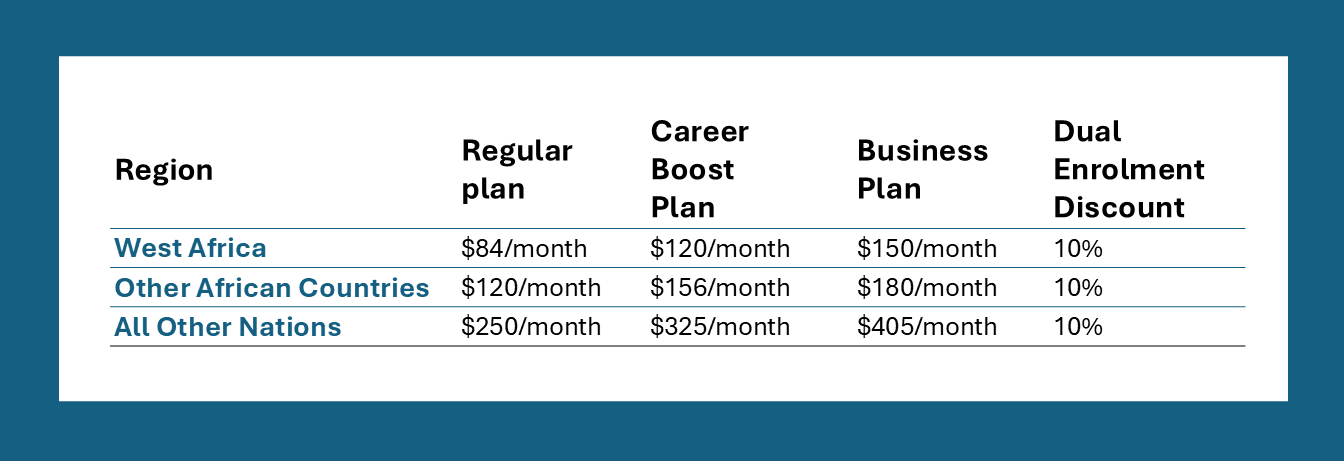 | Region | Regular plan | Career Boost Plan | Business Plan | Dual Enrolment Discount |
|---|---|---|---|---|
| West Africa | \$84/month | \$120/month | \$150/month | 10% |
| Other African Countries | \$120/month | \$156/month | \$180/month | 10% |
| All Other Nations | \$250/month | \$325/month | \$405/month | 10% |